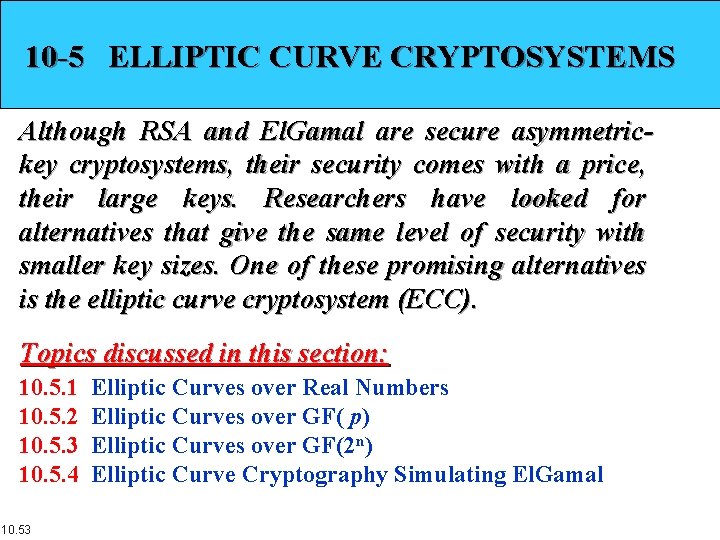 10-5 ELLIPTIC CURVE CRYPTOSYSTEMS

Although RSA and ElGamal are secure asymmetric-key cryptosystems, their security comes with a price, their large keys. Researchers have looked for alternatives that give the same level of security with smaller key sizes. One of these promising alternatives is the elliptic curve cryptosystem (ECC).

Topics discussed in this section:
10.5.1 Elliptic Curves over Real Numbers
10.5.2 Elliptic Curves over GF( $p$)
10.5.3 Elliptic Curves over GF($2^n$)
10.5.4 Elliptic Curve Cryptography Simulating ElGamal

10.53